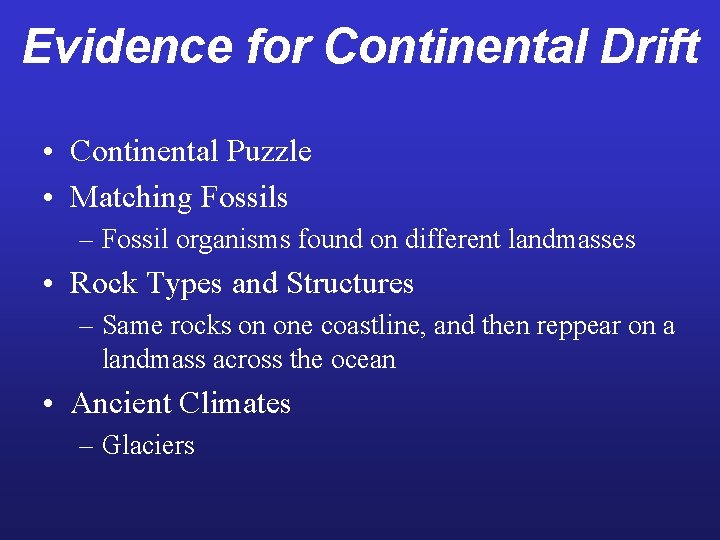 Evidence for Continental Drift

• Continental Puzzle
• Matching Fossils
  – Fossil organisms found on different landmasses
• Rock Types and Structures
  – Same rocks on one coastline, and then reppear on a landmass across the ocean
• Ancient Climates
  – Glaciers